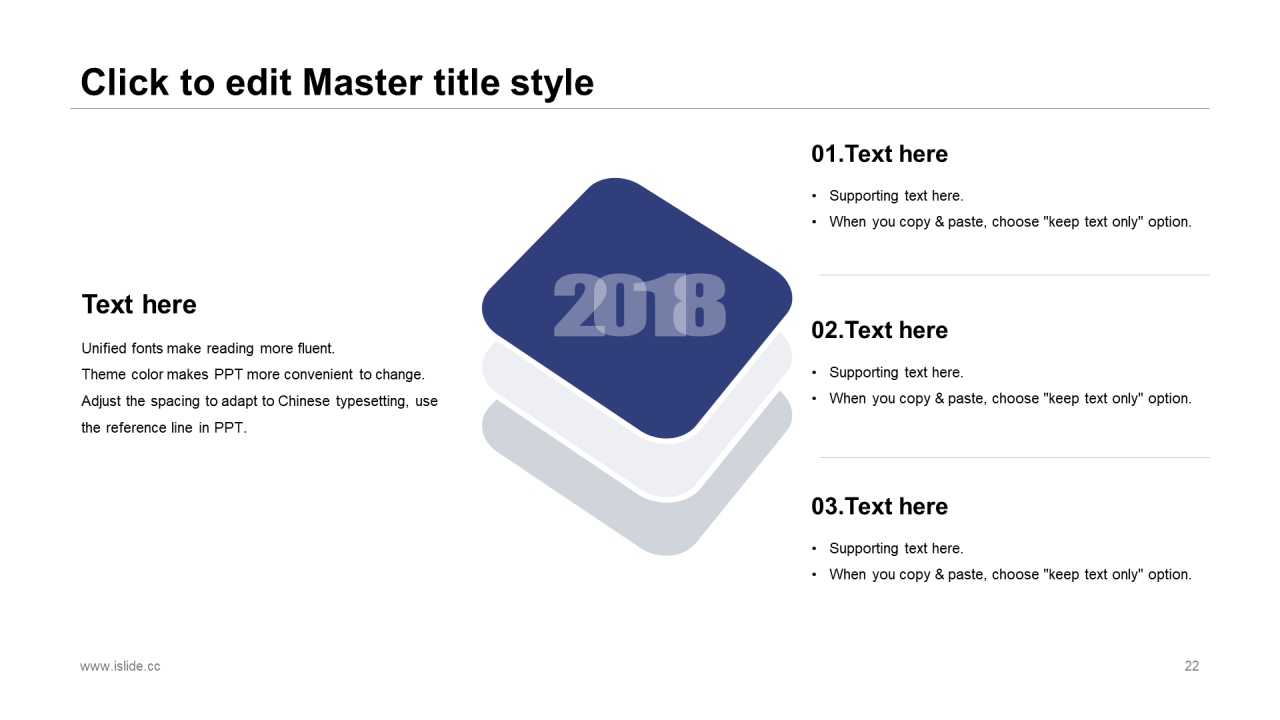 Click to edit Master title style

Text here

Unified fonts make reading more fluent.
Theme color makes PPT more convenient to change.
Adjust the spacing to adapt to Chinese typesetting, use the reference line in PPT.

2018

01.Text here

• Supporting text here.
• When you copy & paste, choose "keep text only" option.

02.Text here

• Supporting text here.
• When you copy & paste, choose "keep text only" option.

03.Text here

• Supporting text here.
• When you copy & paste, choose "keep text only" option.

www.islide.cc

22